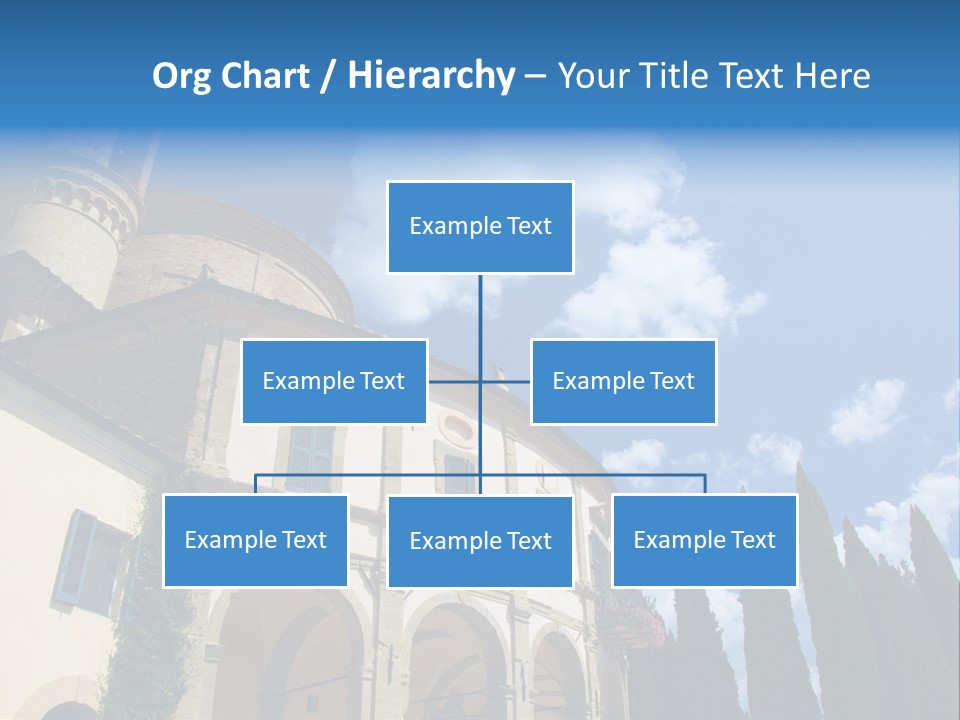 Org Chart / Hierarchy – Your Title Text Here

Example Text

Example Text

Example Text

Example Text

Example Text

Example Text